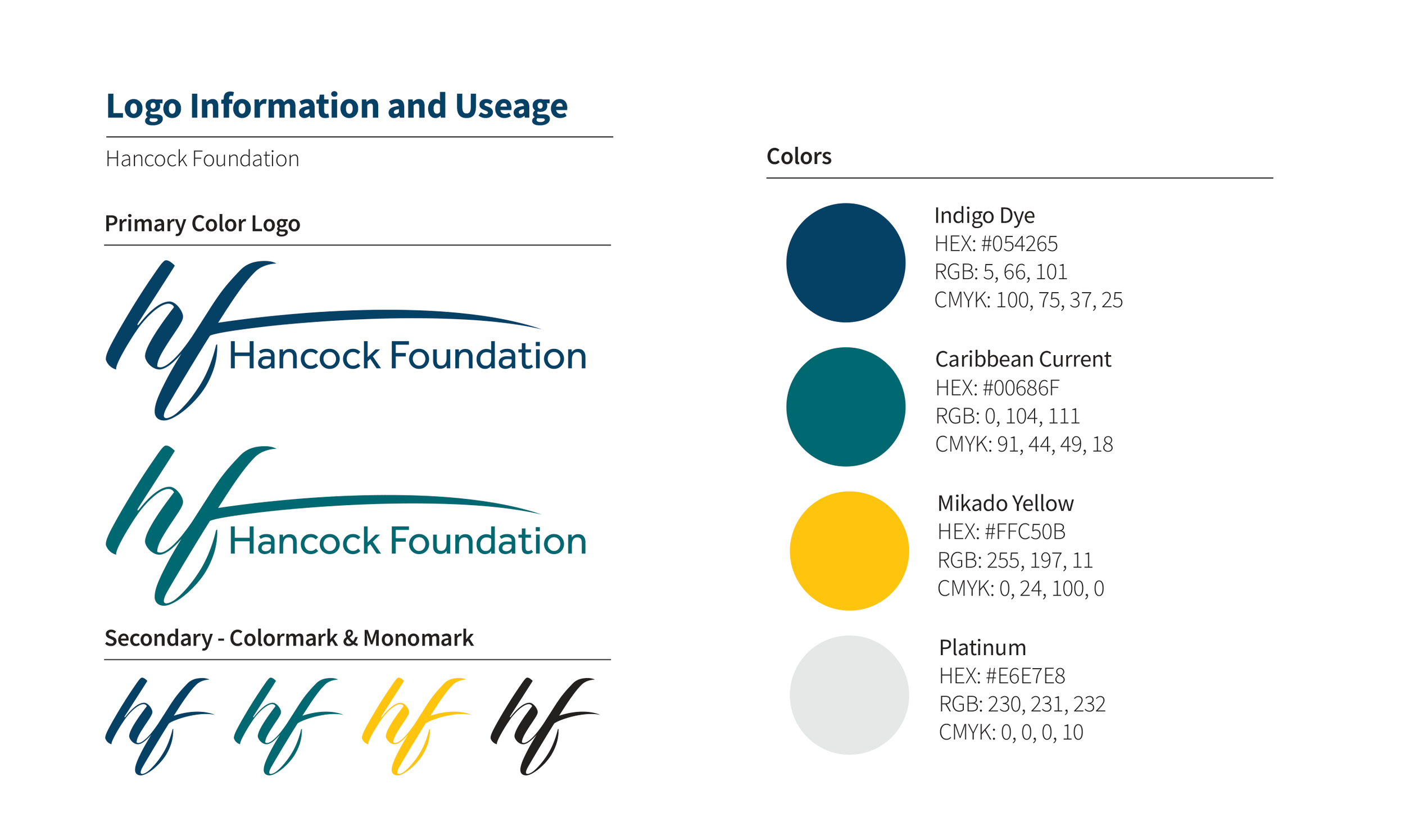 Logo Information and Useage

Hancock Foundation

Primary Color Logo

hf Hancock Foundation

hf Hancock Foundation

Secondary - Colormark & Monomark

hf hf hf hf

Colors

Indigo Dye
HEX: #054265
RGB: 5, 66, 101
CMYK: 100, 75, 37, 25

Caribbean Current
HEX: #00686F
RGB: 0, 104, 111
CMYK: 91, 44, 49, 18

Mikado Yellow
HEX: #FFC50B
RGB: 255, 197, 11
CMYK: 0, 24, 100, 0

Platinum
HEX: #E6E7E8
RGB: 230, 231, 232
CMYK: 0, 0, 0, 10